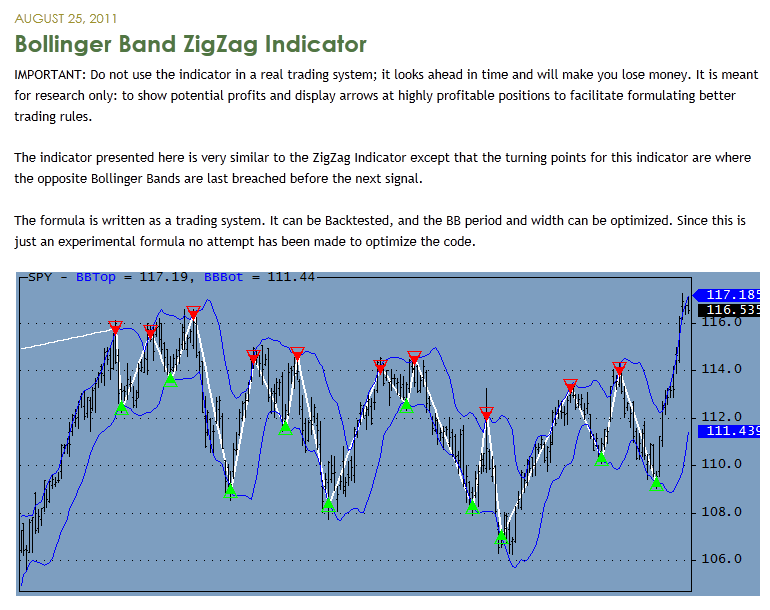 AUGUST 25, 2011

Bollinger Band ZigZag Indicator

IMPORTANT: Do not use the indicator in a real trading system; it looks ahead in time and will make you lose money. It is meant for research only: to show potential profits and display arrows at highly profitable positions to facilitate formulating better trading rules.

The indicator presented here is very similar to the ZigZag Indicator except that the turning points for this indicator are where the opposite Bollinger Bands are last breached before the next signal.

The formula is written as a trading system. It can be Backtested, and the BB period and width can be optimized. Since this is just an experimental formula no attempt has been made to optimize the code.

SPY - BBTop = 117.19, BBBot = 111.44

117.185
116.535
116.0
114.0
112.0
111.439
110.0
108.0
106.0